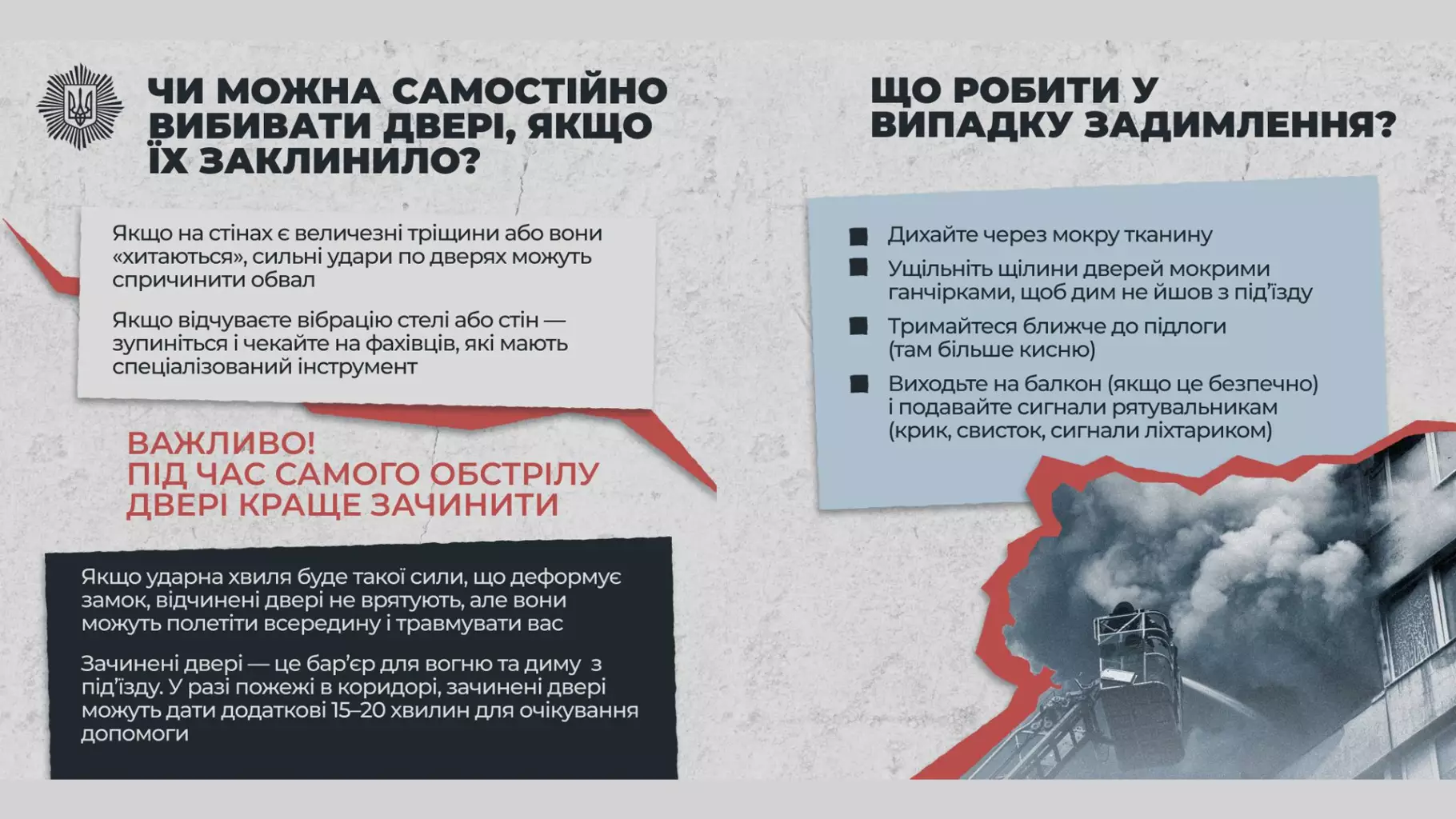 ЧИ МОЖНА САМОСТІЙНО ВИБИВАТИ ДВЕРІ, ЯКЩО ЇХ ЗАКЛИНИЛО?

Якщо на стінах є величезні тріщини або вони «хитаються», сильні удари по дверях можуть спричинити обвал

Якщо відчуваєте вібрацію стелі або стін — зупиніться і чекайте на фахівців, які мають спеціалізований інструмент

ВАЖЛИВО!
ПІД ЧАС САМОГО ОБСТРІЛУ ДВЕРІ КРАЩЕ ЗАЧИНИТИ

Якщо ударна хвиля буде такої сили, що деформує замок, відчинені двері не врятують, але вони можуть полетіти всередину і травмувати вас

Зачинені двері — це бар'єр для вогню та диму з під'їзду. У разі пожежі в коридорі, зачинені двері можуть дати додаткові 15–20 хвилин для очікування допомоги

ЩО РОБИТИ У ВИПАДКУ ЗАДИМЛЕННЯ?

Дихайте через мокру тканину

Ущільніть щілини дверей мокрими ганчірками, щоб дим не йшов з під'їзду

Тримайтеся ближче до підлоги (там більше кисню)

Виходьте на балкон (якщо це безпечно) і подавайте сигнали рятувальникам (крик, свисток, сигнали ліхтариком)